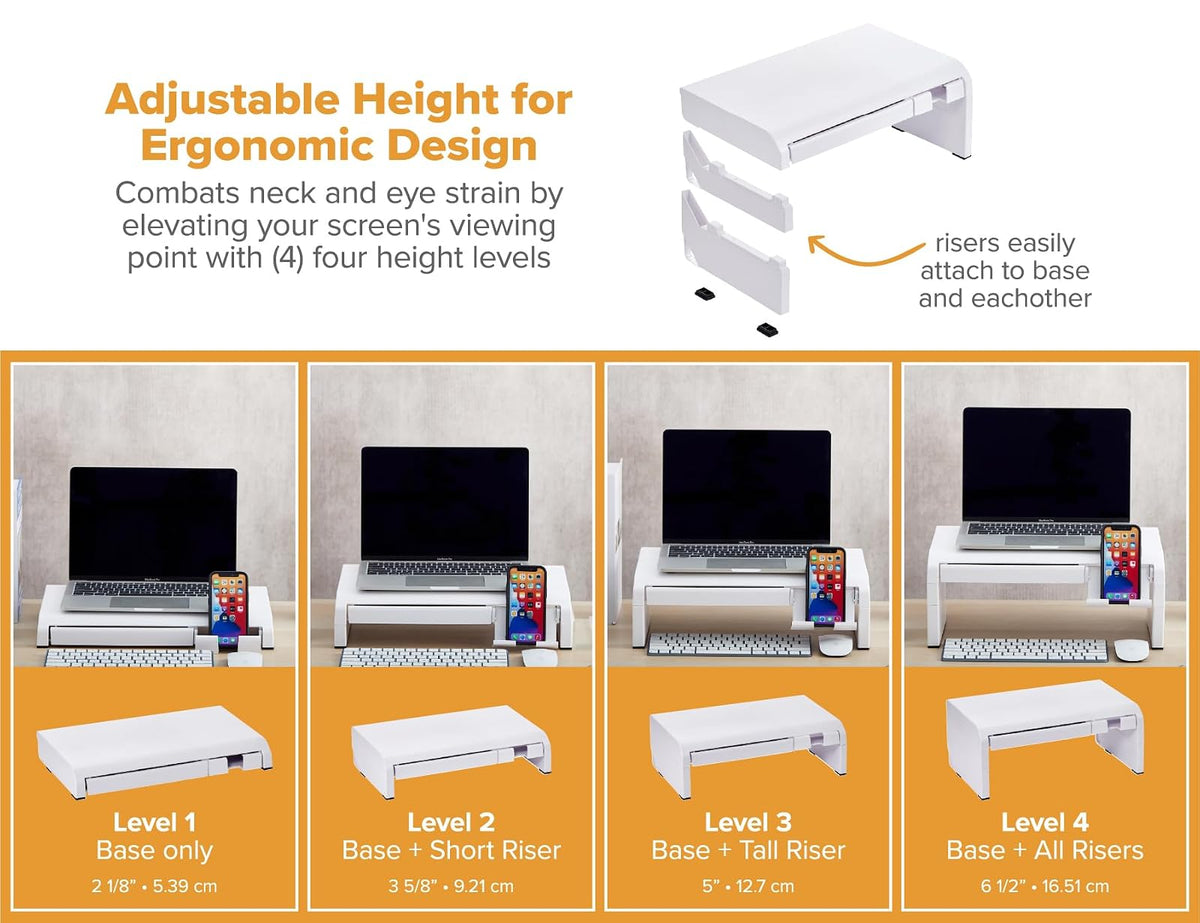 Adjustable Height for Ergonomic Design

Combats neck and eye strain by elevating your screen's viewing point with (4) four height levels

risers easily attach to base and eachother

Level 1
Base only
2 1/8" • 5.39 cm

Level 2
Base + Short Riser
3 5/8" • 9.21 cm

Level 3
Base + Tall Riser
5" • 12.7 cm

Level 4
Base + All Risers
6 1/2" • 16.51 cm